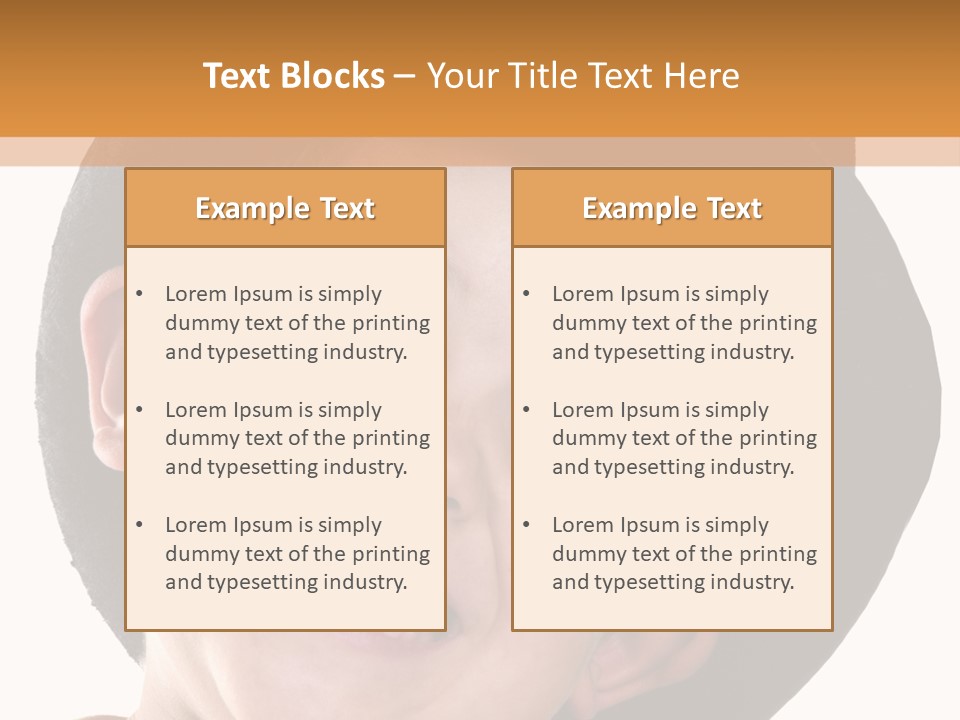 Text Blocks – Your Title Text Here

Example Text

• Lorem Ipsum is simply dummy text of the printing and typesetting industry.

• Lorem Ipsum is simply dummy text of the printing and typesetting industry.

• Lorem Ipsum is simply dummy text of the printing and typesetting industry.

Example Text

• Lorem Ipsum is simply dummy text of the printing and typesetting industry.

• Lorem Ipsum is simply dummy text of the printing and typesetting industry.

• Lorem Ipsum is simply dummy text of the printing and typesetting industry.